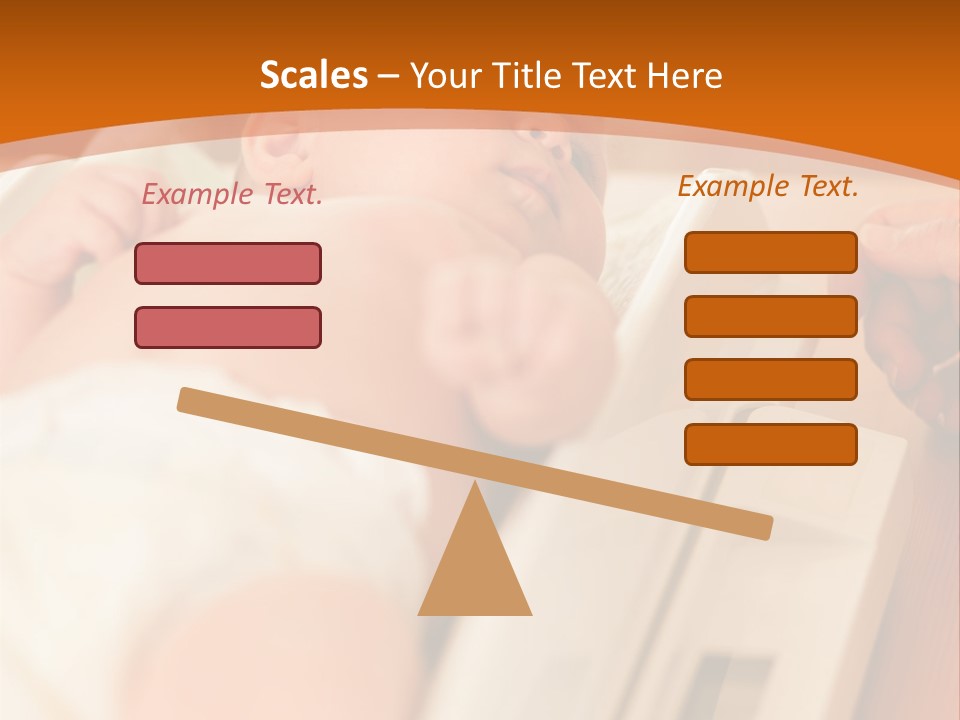 Scales – Your Title Text Here

Example Text.

Example Text.